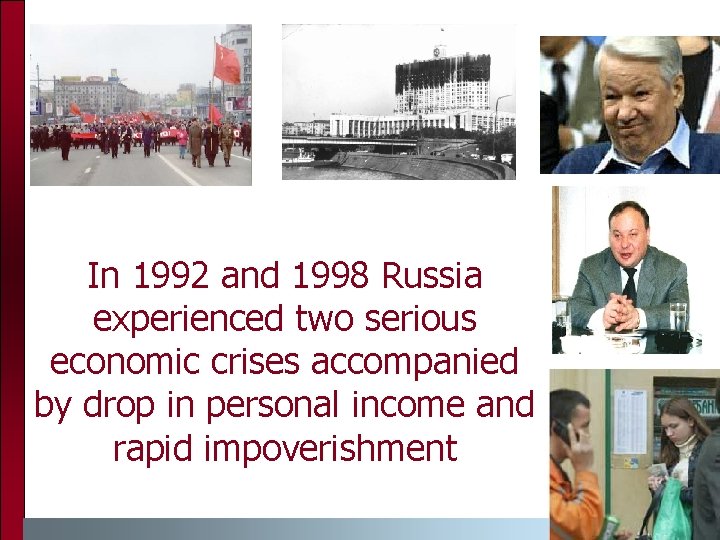 In 1992 and 1998 Russia experienced two serious economic crises accompanied by drop in personal income and rapid impoverishment